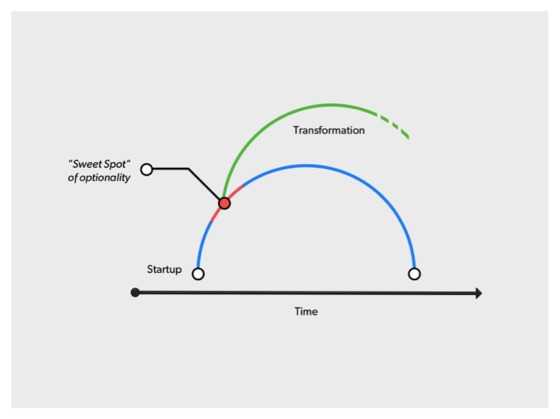 Transformation

"Sweet Spot" of optionality

Startup

Time